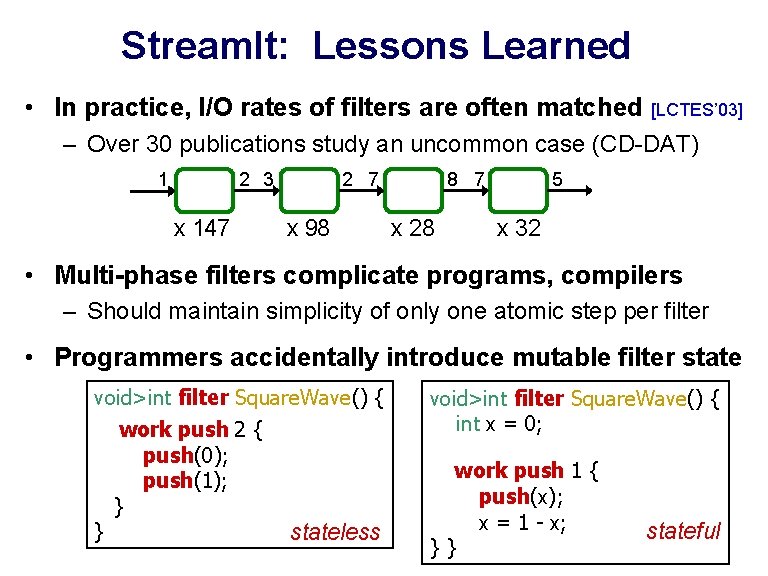 StreamIt: Lessons Learned

• In practice, I/O rates of filters are often matched [LCTES'03]
– Over 30 publications study an uncommon case (CD-DAT)

1 2 3 2 7 8 7 5
x 147 x 98 x 28 x 32

• Multi-phase filters complicate programs, compilers
– Should maintain simplicity of only one atomic step per filter

• Programmers accidentally introduce mutable filter state

void>int filter SquareWave() {
work push 2 {
push(0);
push(1);
}
}
stateless

void>int filter SquareWave() {
int x = 0;

work push 1 {
push(x);
x = 1 - x;
} }
stateful